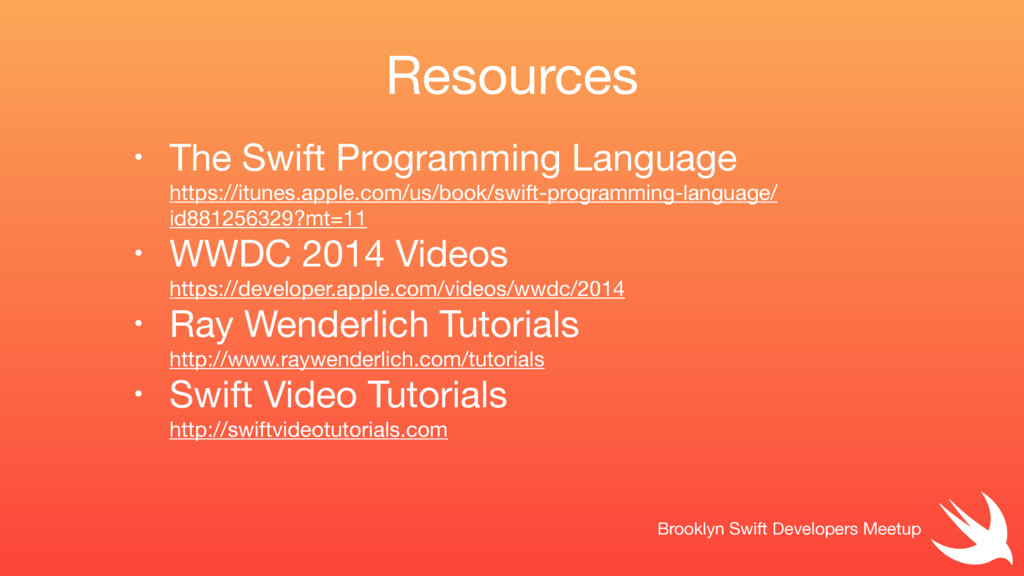 Resources

• The Swift Programming Language
https://itunes.apple.com/us/book/swift-programming-language/id881256329?mt=11

• WWDC 2014 Videos
https://developer.apple.com/videos/wwdc/2014

• Ray Wenderlich Tutorials
http://www.raywenderlich.com/tutorials

• Swift Video Tutorials
http://swiftvideotutorials.com

Brooklyn Swift Developers Meetup